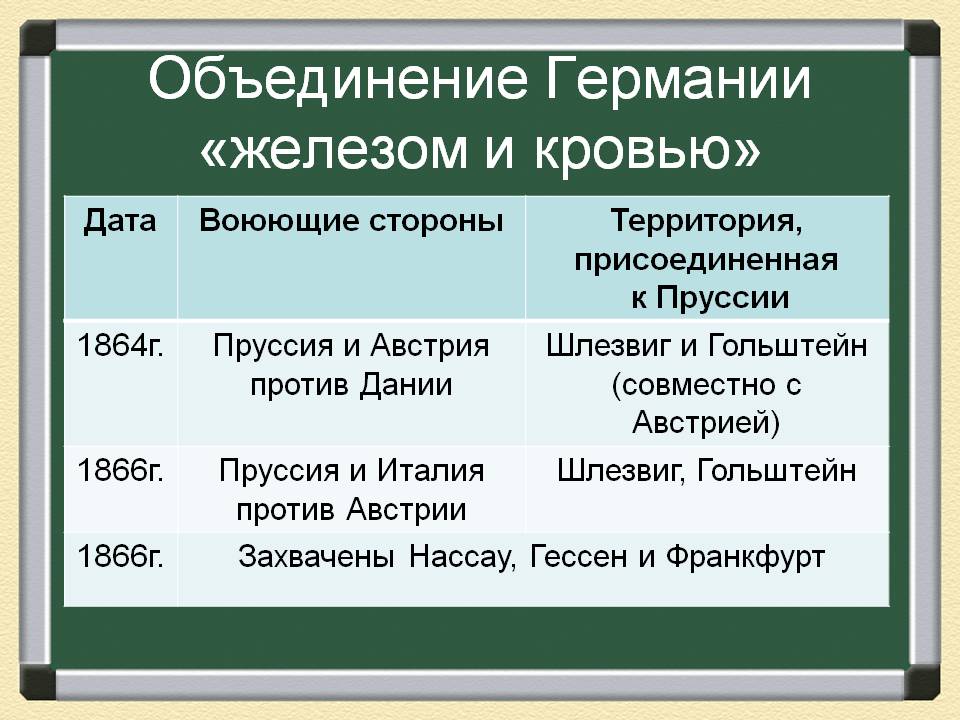 Объединение Германии «железом и кровью»

| Дата | Воюющие стороны | Территория, присоединенная к Пруссии |
|---|---|---|
| 1864г. | Пруссия и Австрия против Дании | Шлезвиг и Гольштейн (совместно с Австрией) |
| 1866г. | Пруссия и Италия против Австрии | Шлезвиг, Гольштейн |
| 1866г. | Захвачены Нассау, Гессен и Франкфурт | |